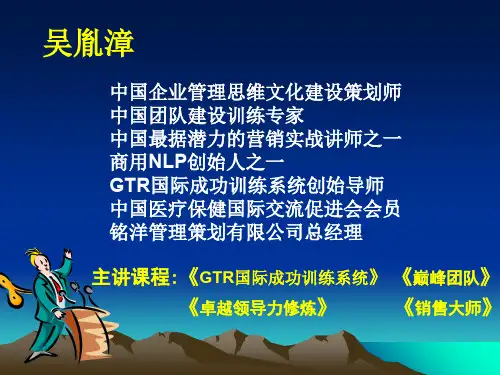 吴胤漳

中国企业管理思维文化建设策划师
中国团队建设训练专家
中国最据潜力的营销实战讲师之一
商用NLP创始人之一
GTR国际成功训练系统创始导师
中国医疗保健国际交流促进会会员
铭洋管理策划有限公司总经理

主讲课程:《GTR国际成功训练系统》 《巅峰团队》
《卓越领导力修炼》 《销售大师》